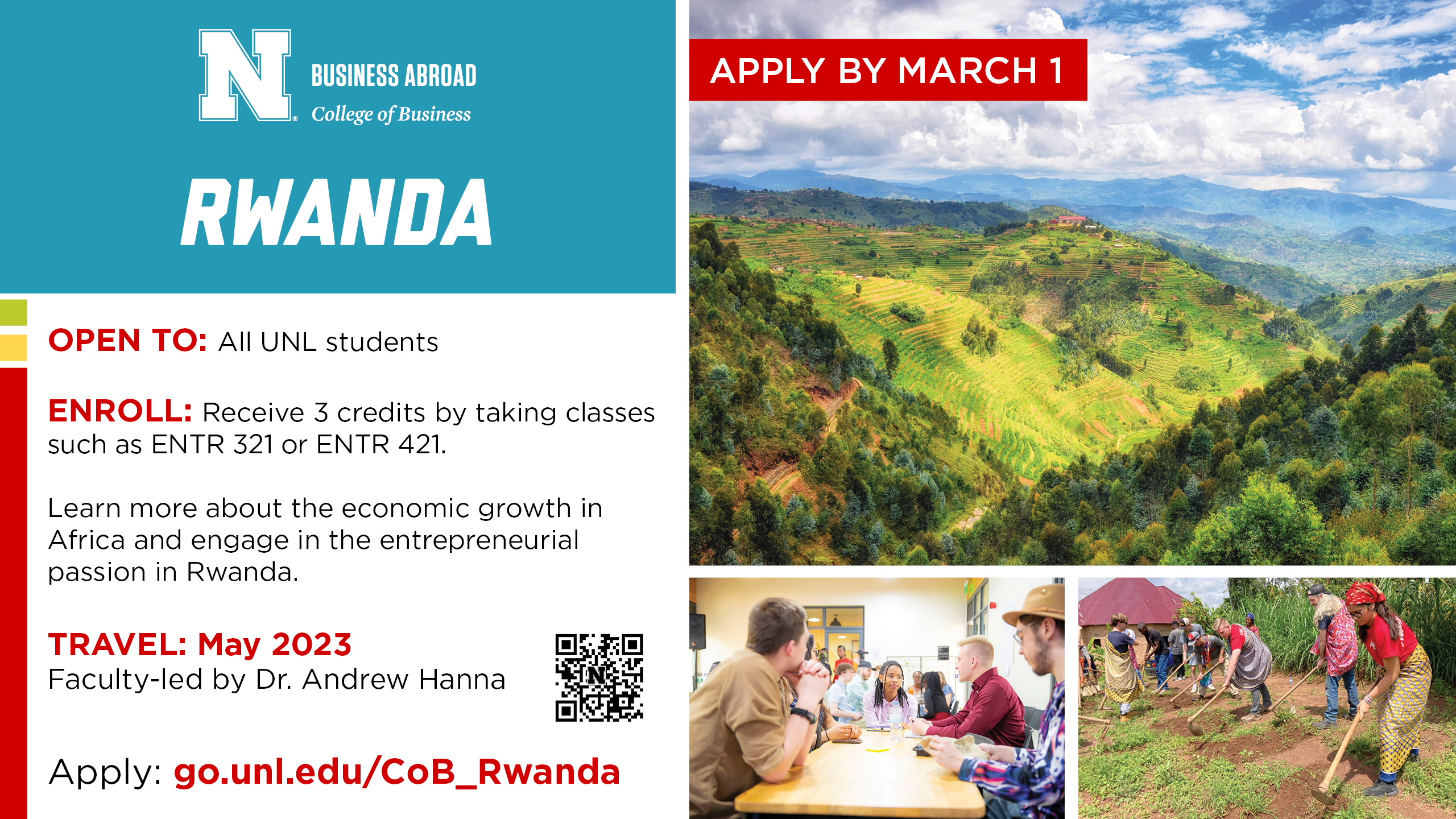 N BUSINESS ABROAD
College of Business

RWANDA

APPLY BY MARCH 1

OPEN TO: All UNL students

ENROLL: Receive 3 credits by taking classes such as ENTR 321 or ENTR 421.

Learn more about the economic growth in Africa and engage in the entrepreneurial passion in Rwanda.

TRAVEL: May 2023
Faculty-led by Dr. Andrew Hanna

Apply: go.unl.edu/CoB_Rwanda